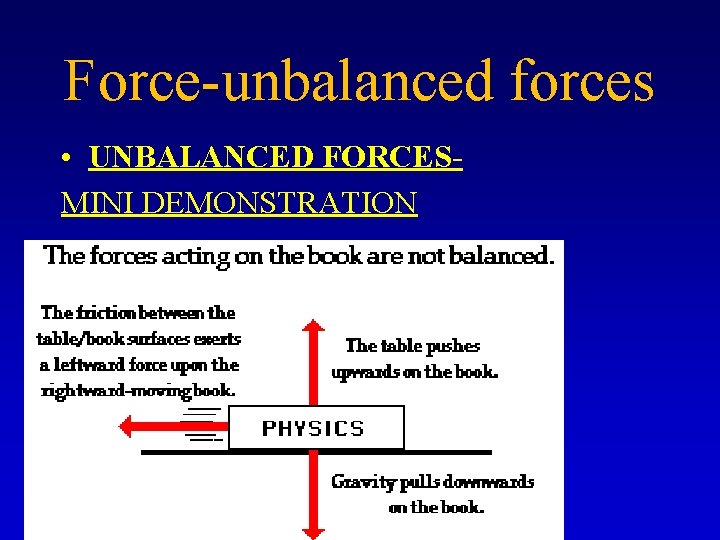 Force-unbalanced forces

• UNBALANCED FORCES-

MINI DEMONSTRATION

The forces acting on the book are not balanced.

The friction between the table/book surfaces exerts a leftward force upon the rightward-moving book.

The table pushes upwards on the book.

PHYSICS

Gravity pulls downwards on the book.